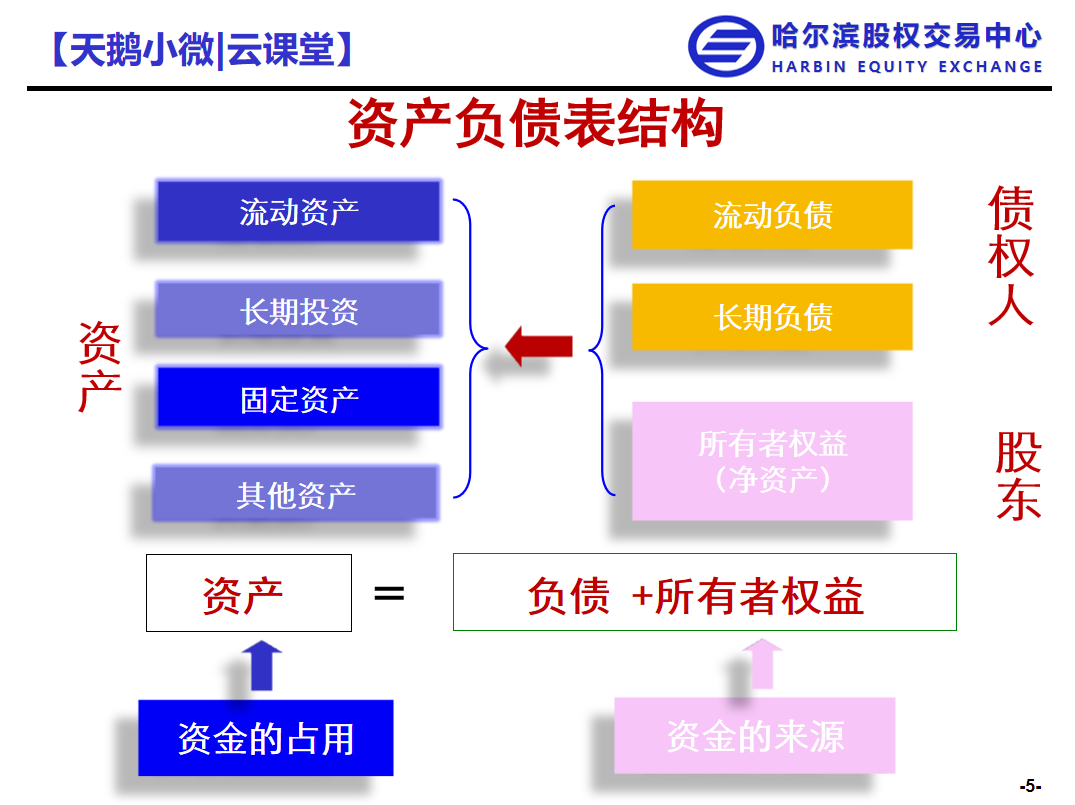 【天鹅小微|云课堂】

哈尔滨股权交易中心
HARBIN EQUITY EXCHANGE

资产负债表结构

资产

流动资产

长期投资

固定资产

其他资产

流动负债

长期负债

所有者权益
（净资产）

债权人

股东

资产 ＝ 负债 +所有者权益

资金的占用

资金的来源

-5-